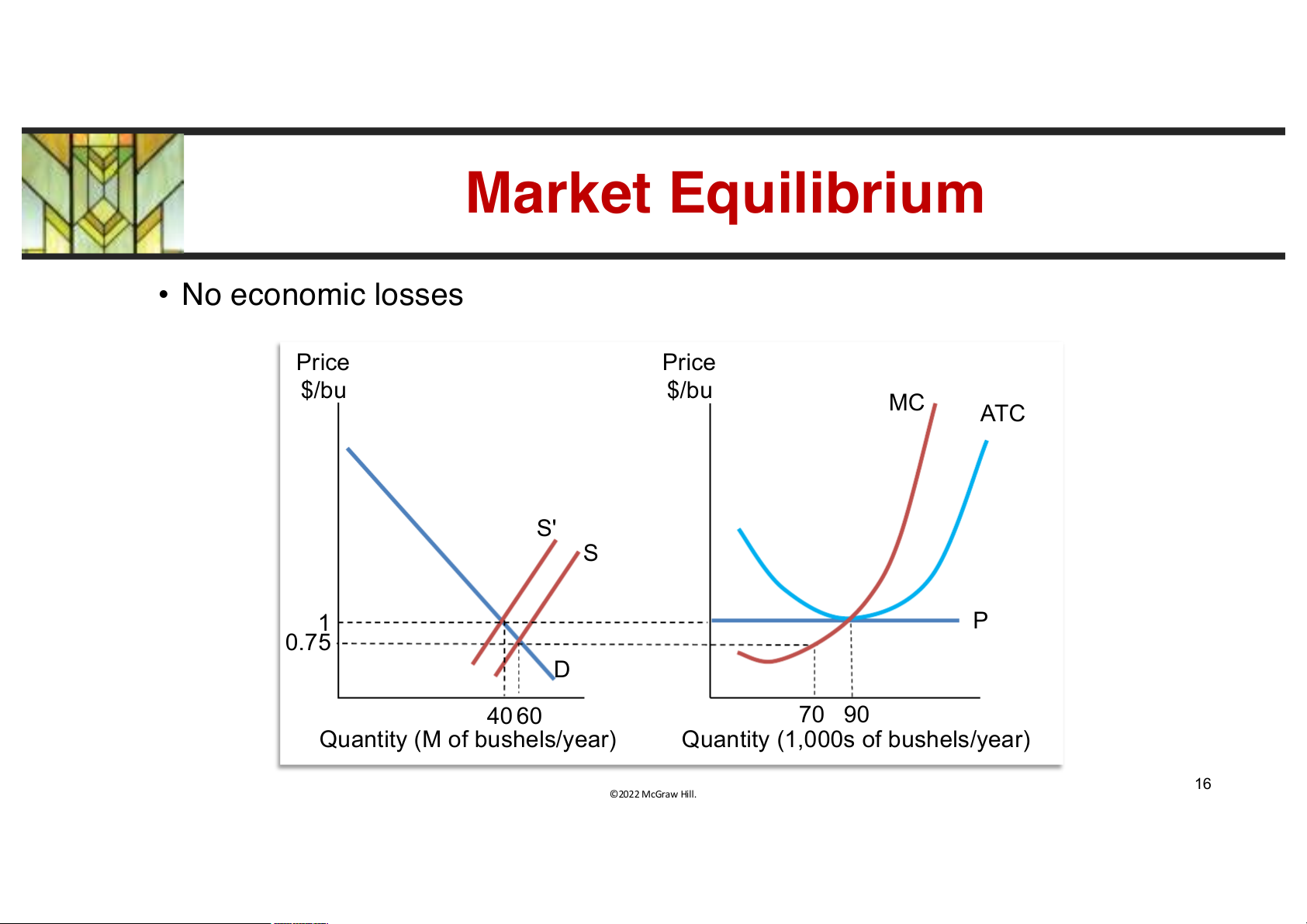 Market Equilibrium

• No economic losses

Price
$/bu

S'
S
1
0.75
D
40 60
Quantity (M of bushels/year)

Price
$/bu

MC
ATC
P
70 90
Quantity (1,000s of bushels/year)

©2022 McGraw Hill.

16